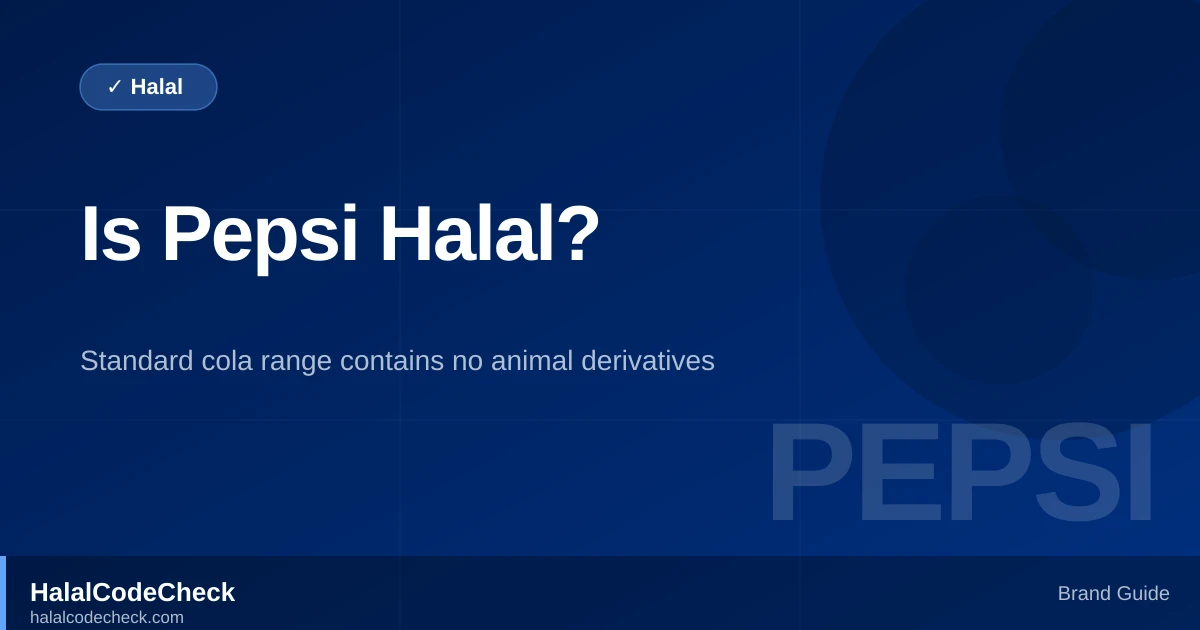 ✓ Halal

Is Pepsi Halal?

Standard cola range contains no animal derivatives

PEPSI

HalalCodeCheck
halalcodecheck.com

Brand Guide